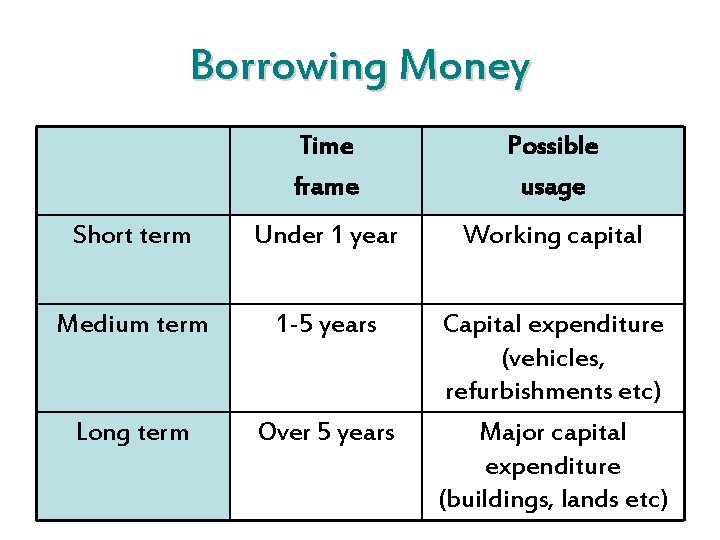 Borrowing Money

| | Time frame | Possible usage |
|---|---|---|
| Short term | Under 1 year | Working capital |
| Medium term | 1-5 years | Capital expenditure (vehicles, refurbishments etc) |
| Long term | Over 5 years | Major capital expenditure (buildings, lands etc) |